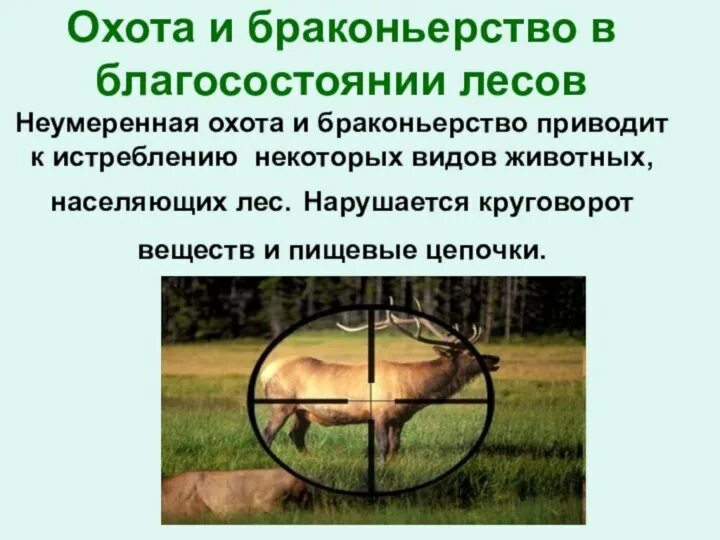 Охота и браконьерство в благосостоянии лесов

Неумеренная охота и браконьерство приводит к истреблению некоторых видов животных, населяющих лес. Нарушается круговорот веществ и пищевые цепочки.